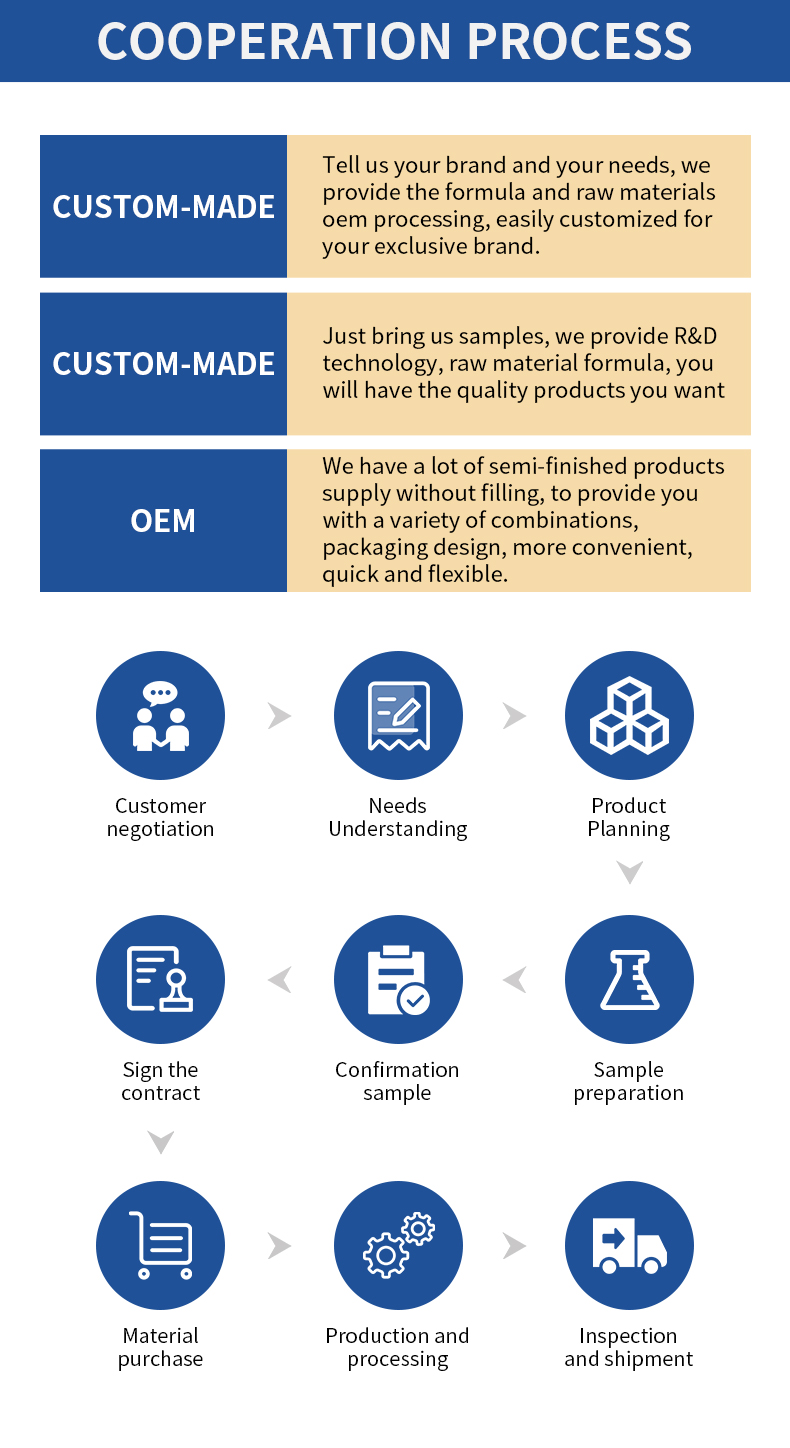 COOPERATION PROCESS

| CUSTOM-MADE | Tell us your brand and your needs, we provide the formula and raw materials oem processing, easily customized for your exclusive brand. |
|---|---|
| CUSTOM-MADE | Just bring us samples, we provide R&D technology, raw material formula, you will have the quality products you want |
| OEM | We have a lot of semi-finished products supply without filling, to provide you with a variety of combinations, packaging design, more convenient, quick and flexible. |

Customer negotiation

Needs Understanding

Product Planning

Sample preparation

Confirmation sample

Sign the contract

Material purchase

Production and processing

Inspection and shipment